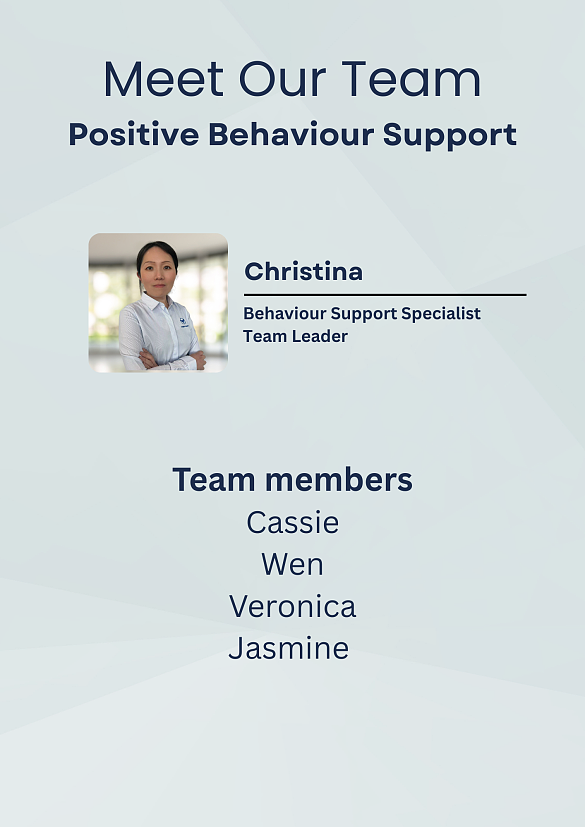 Meet Our Team
Positive Behaviour Support

Christina

Behaviour Support Specialist
Team Leader

Team members
Cassie
Wen
Veronica
Jasmine